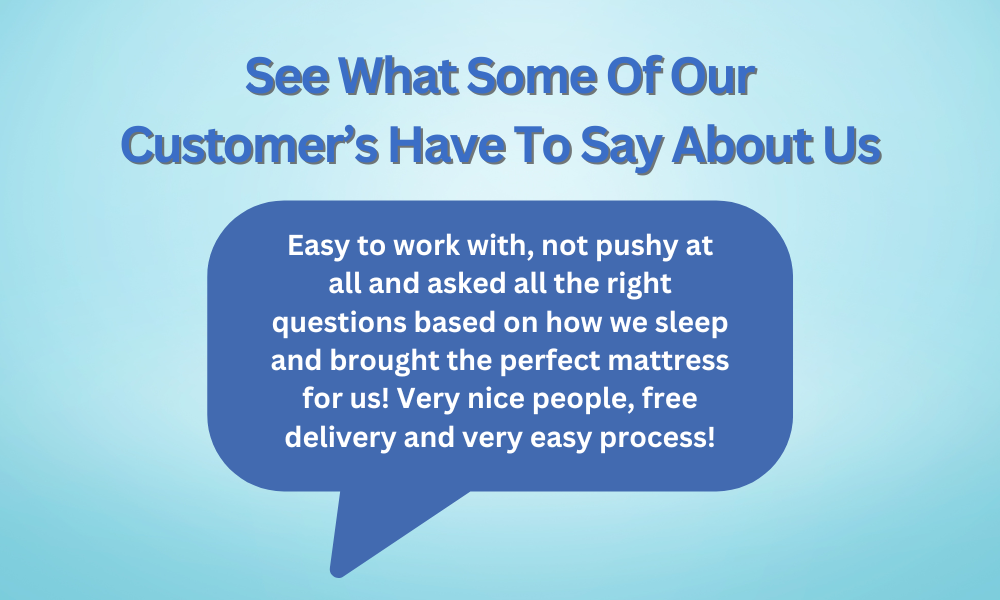 See What Some Of Our Customer’s Have To Say About Us

Easy to work with, not pushy at all and asked all the right questions based on how we sleep and brought the perfect mattress for us! Very nice people, free delivery and very easy process!